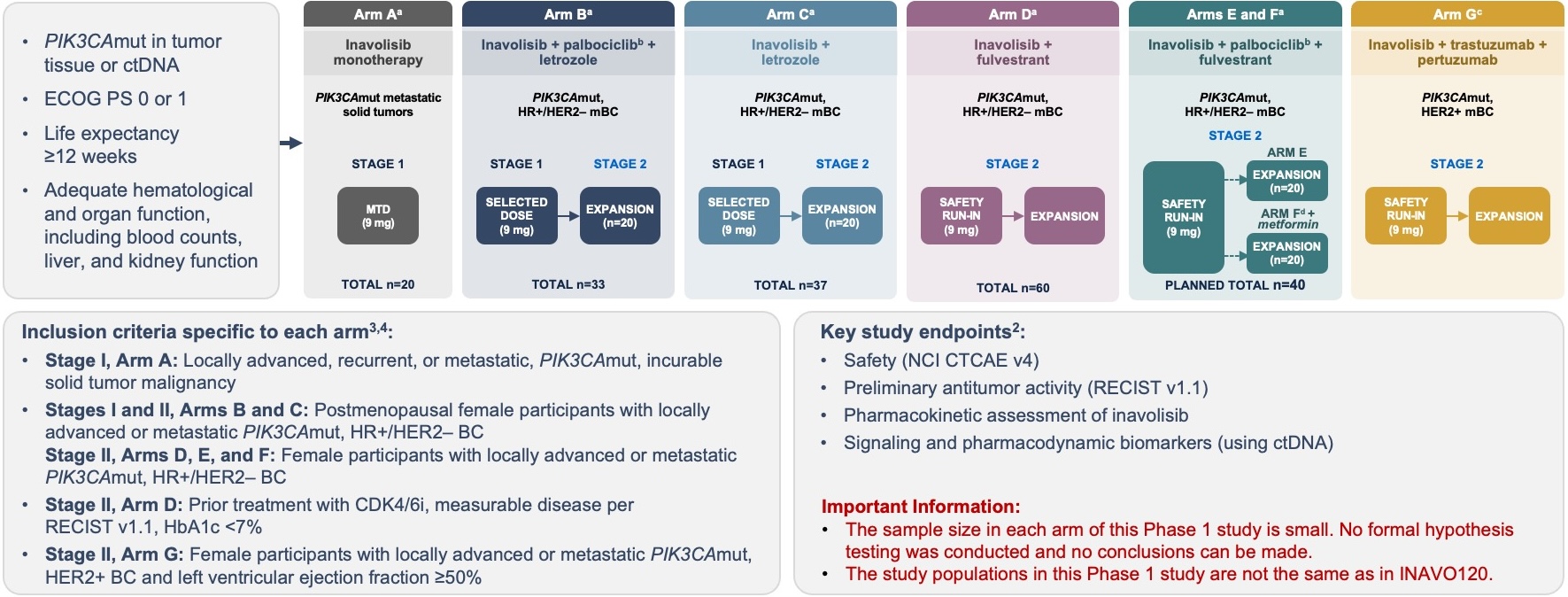 • PIK3CAmut in tumor tissue or ctDNA
• ECOG PS 0 or 1
• Life expectancy ≥12 weeks
• Adequate hematological and organ function, including blood counts, liver, and kidney function

Arm A$^a$
Inavolisib monotherapy
PIK3CAmut metastatic solid tumors
STAGE 1
MTD (9 mg)
TOTAL n=20

Arm B$^a$
Inavolisib + palbociclib$^b$ + letrozole
PIK3CAmut, HR+/HER2– mBC
STAGE 1
STAGE 2
SELECTED DOSE (9 mg)
EXPANSION (n=20)
TOTAL n=33

Arm C$^a$
Inavolisib + letrozole
PIK3CAmut, HR+/HER2– mBC
STAGE 1
STAGE 2
SELECTED DOSE (9 mg)
EXPANSION (n=20)
TOTAL n=37

Arm D$^a$
Inavolisib + fulvestrant
PIK3CAmut, HR+/HER2– mBC
STAGE 2
SAFETY RUN-IN (9 mg)
EXPANSION
TOTAL n=60

Arms E and F$^a$
Inavolisib + palbociclib$^b$ + fulvestrant
PIK3CAmut, HR+/HER2– mBC
STAGE 2
SAFETY RUN-IN (9 mg)
ARM E
EXPANSION (n=20)
ARM F$^d$ + metformin
EXPANSION (n=20)
PLANNED TOTAL n=40

Arm G$^c$
Inavolisib + trastuzumab + pertuzumab
PIK3CAmut, HER2+ mBC
STAGE 2
SAFETY RUN-IN (9 mg)
EXPANSION

Inclusion criteria specific to each arm$^{3,4}$:
• Stage I, Arm A: Locally advanced, recurrent, or metastatic, PIK3CAmut, incurable solid tumor malignancy
• Stages I and II, Arms B and C: Postmenopausal female participants with locally advanced or metastatic PIK3CAmut, HR+/HER2– BC
Stage II, Arms D, E, and F: Female participants with locally advanced or metastatic PIK3CAmut, HR+/HER2– BC
• Stage II, Arm D: Prior treatment with CDK4/6i, measurable disease per RECIST v1.1, HbA1c <7%
• Stage II, Arm G: Female participants with locally advanced or metastatic PIK3CAmut, HER2+ BC and left ventricular ejection fraction ≥50%

Key study endpoints$^2$:
• Safety (NCI CTCAE v4)
• Preliminary antitumor activity (RECIST v1.1)
• Pharmacokinetic assessment of inavolisib
• Signaling and pharmacodynamic biomarkers (using ctDNA)

Important Information:
• The sample size in each arm of this Phase 1 study is small. No formal hypothesis testing was conducted and no conclusions can be made.
• The study populations in this Phase 1 study are not the same as in INAVO120.